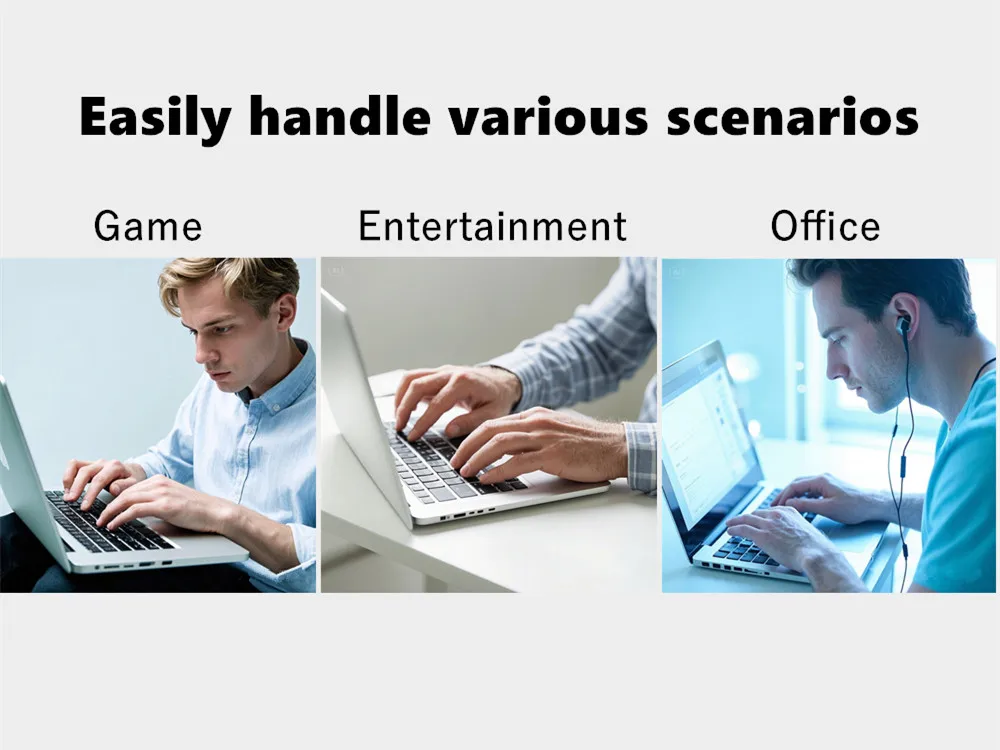 Easily handle various scenarios

Game

Entertainment

Office